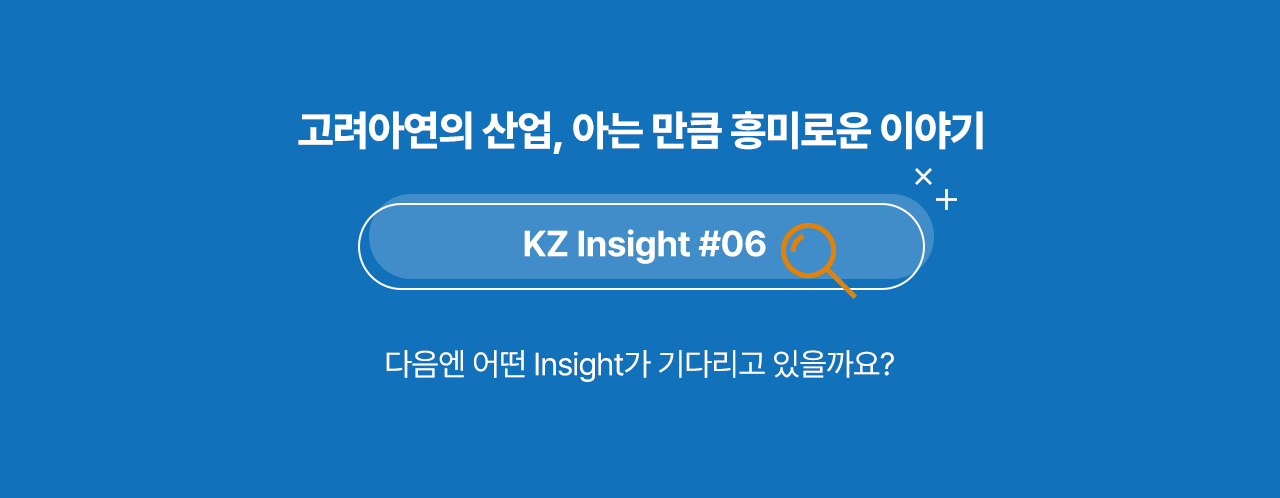 고려아연의 산업, 아는 만큼 흥미로운 이야기

KZ Insight #06

다음엔 어떤 Insight가 기다리고 있을까요?